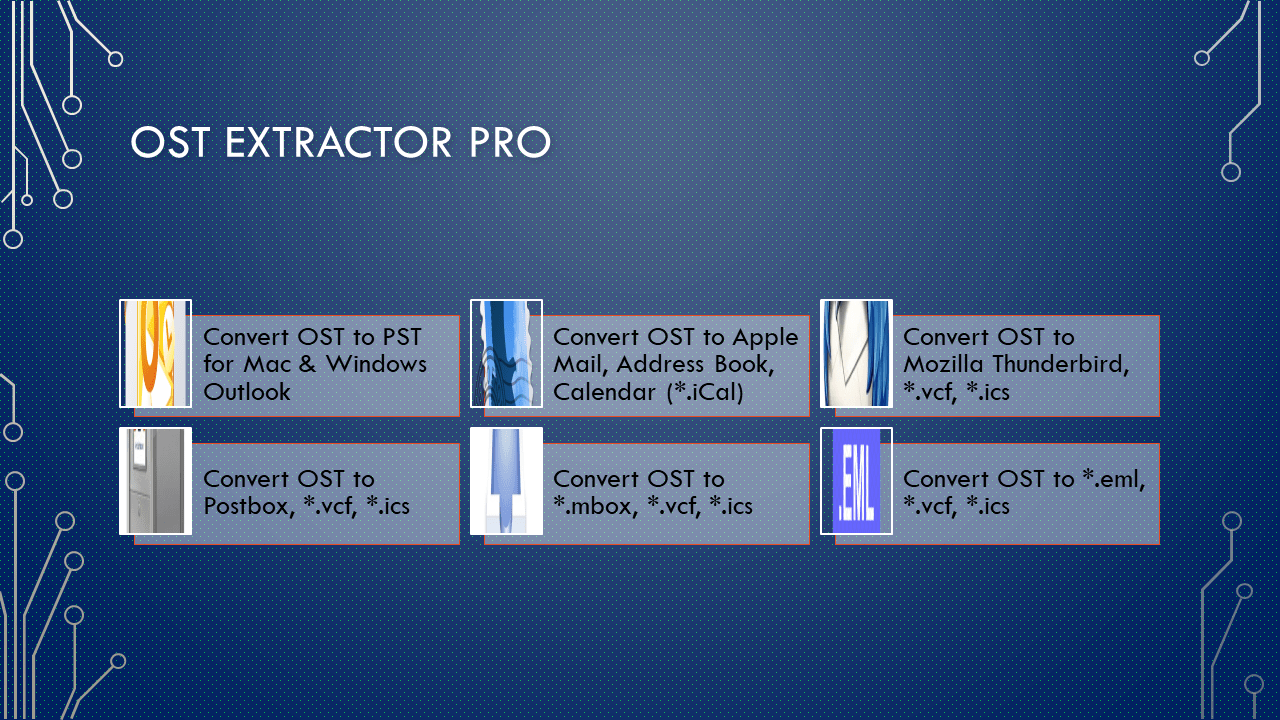 OST EXTRACTOR PRO

Convert OST to PST for Mac & Windows Outlook

Convert OST to Apple Mail, Address Book, Calendar (*.iCal)

Convert OST to Mozilla Thunderbird, *.vcf, *.ics

Convert OST to Postbox, *.vcf, *.ics

Convert OST to *.mbox, *.vcf, *.ics

.EML

Convert OST to *.eml, *.vcf, *.ics